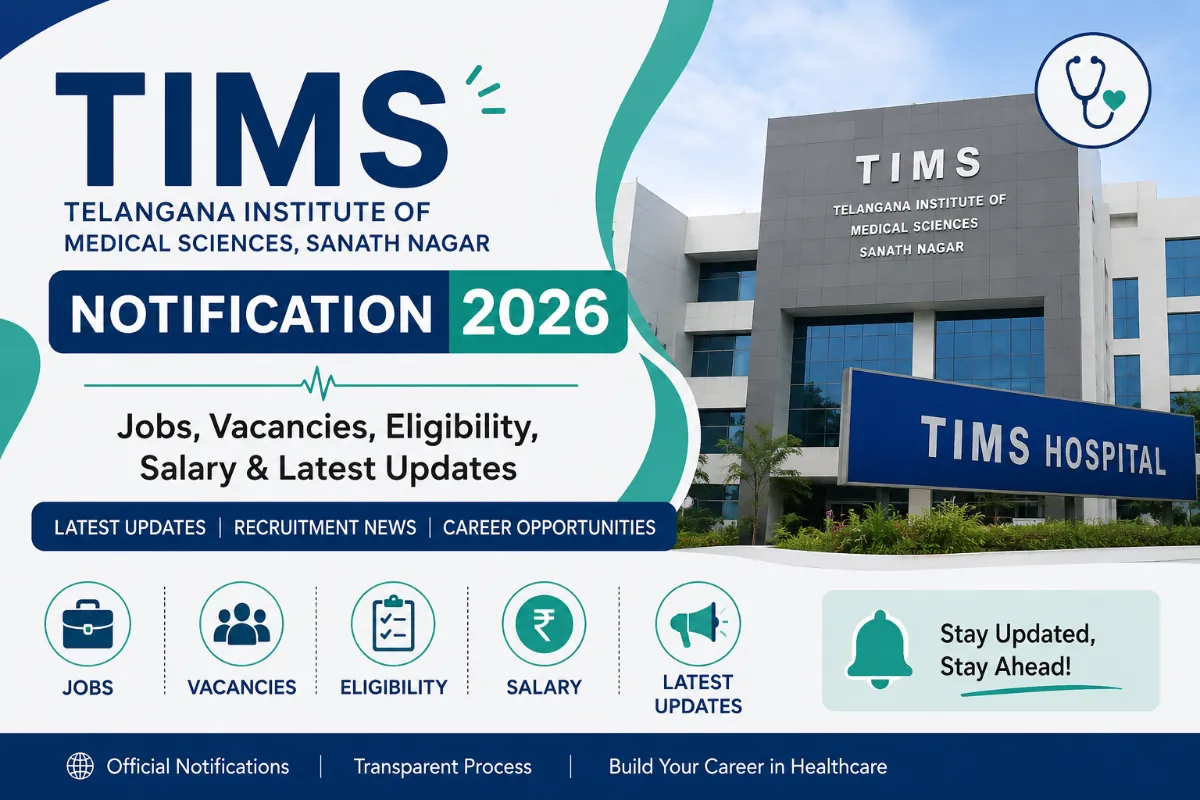 TIMS
TELANGANA INSTITUTE OF MEDICAL SCIENCES, SANATH NAGAR

NOTIFICATION 2026

Jobs, Vacancies, Eligibility, Salary & Latest Updates

LATEST UPDATES | RECRUITMENT NEWS | CAREER OPPORTUNITIES

TIMS
TELANGANA INSTITUTE OF MEDICAL SCIENCES
SANATH NAGAR

TIMS HOSPITAL

JOBS

VACANCIES

ELIGIBILITY

₹
SALARY

LATEST UPDATES

Stay Updated, Stay Ahead!

Official Notifications | Transparent Process | Build Your Career in Healthcare